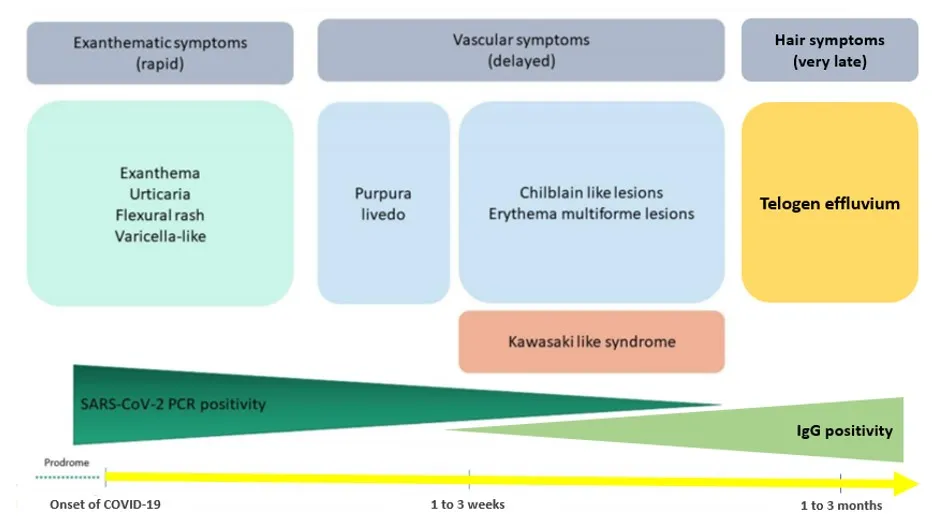 Exanthematic symptoms
(rapid)

Vascular symptoms
(delayed)

Hair symptoms
(very late)

Exanthema
Urticaria
Flexural rash
Varicella-like

Purpura
livedo

Chilblain like lesions
Erythema multiforme lesions

Telogen effluvium

Kawasaki like syndrome

SARS-CoV-2 PCR positivity

IgG positivity

Prodrome

Onset of COVID-19

1 to 3 weeks

1 to 3 months